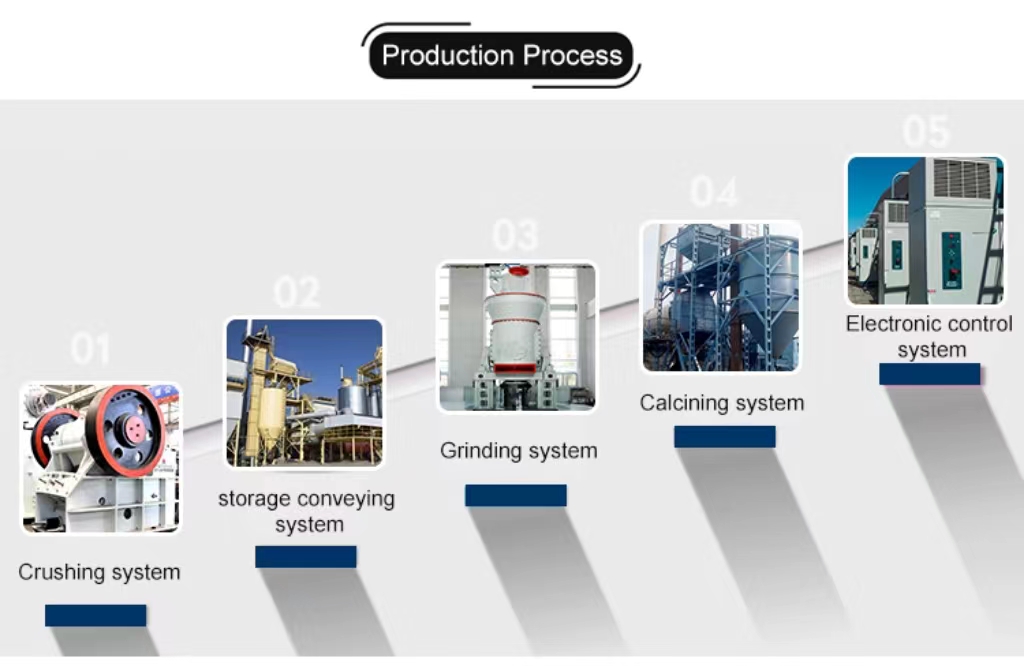 Production Process

01
Crushing system

02
storage conveying system

03
Grinding system

04
Calcining system

05
Electronic control system